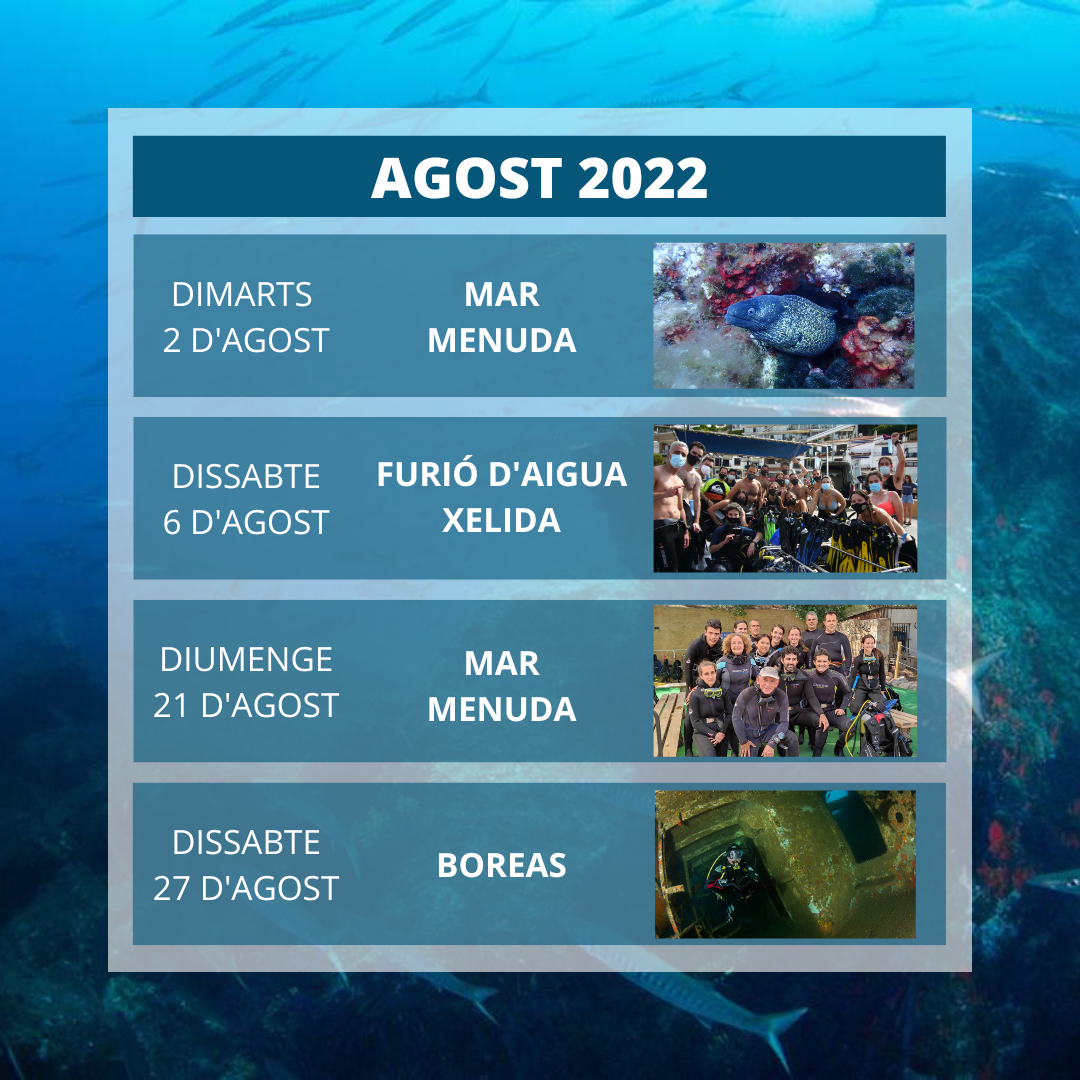 AGOST 2022

DIMARTS 2 D'AGOST

MAR MENUDA

DISSABTE 6 D'AGOST

FURIÓ D'AIGUA XELIDA

DIUMENGE 21 D'AGOST

MAR MENUDA

DISSABTE 27 D'AGOST

BOREAS